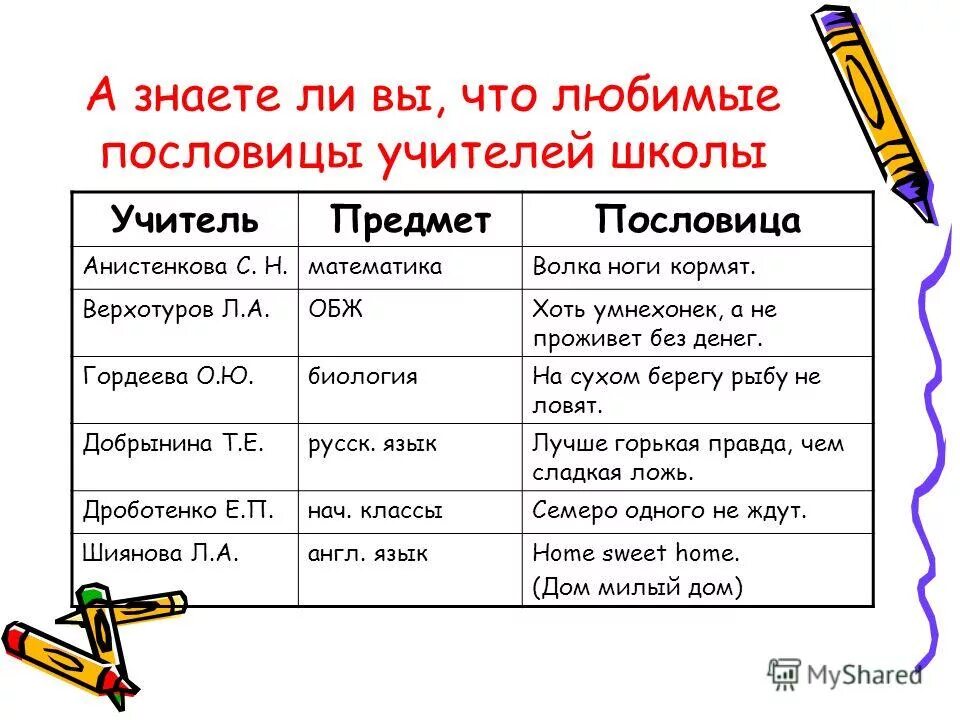 А знаете ли вы, что любимые пословицы учителей школы

| Учитель | Предмет | Пословица |
|---|---|---|
| Анистенкова С. Н. | математика | Волка ноги кормят. |
| Верхотуров Л.А. | ОБЖ | Хоть умнехонек, а не проживет без денег. |
| Гордеева О.Ю. | биология | На сухом берегу рыбу не ловят. |
| Добрынина Т.Е. | русск. язык | Лучше горькая правда, чем сладкая ложь. |
| Дроботенко Е.П. | нач. классы | Семеро одного не ждут. |
| Шиянова Л.А. | англ. язык | Home sweet home. (Дом милый дом) |

MyShared